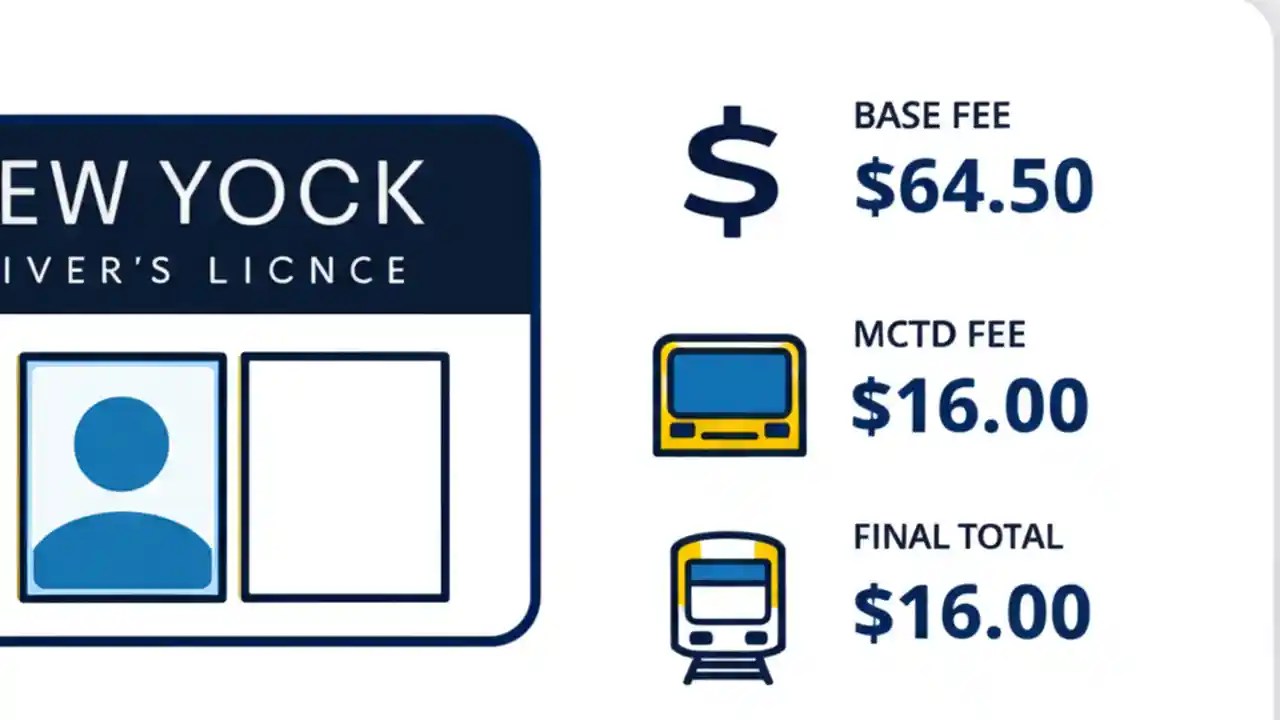 EW YOCK
IVER'S LICNCE

$

BASE FEE
$64.50

MCTD FEE
$16.00

FINAL TOTAL
$16.00